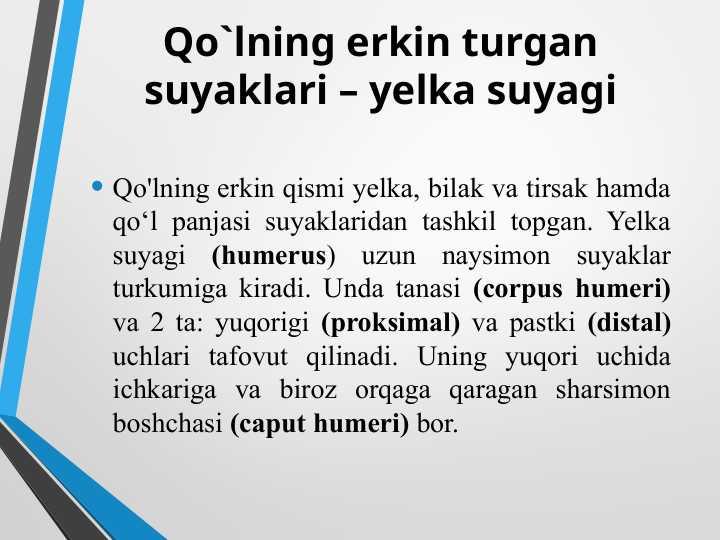 Qo`lning erkin turgan suyaklari – yelka suyagi

• Qo'lning erkin qismi yelka, bilak va tirsak hamda qo‘l panjasi suyaklaridan tashkil topgan. Yelka suyagi (humerus) uzun naysimon suyaklar turkumiga kiradi. Unda tanasi (corpus humeri) va 2 ta: yuqorigi (proksimal) va pastki (distal) uchlari tafovut qilinadi. Uning yuqori uchida ichkariga va biroz orqaga qaragan sharsimon boshchasi (caput humeri) bor.